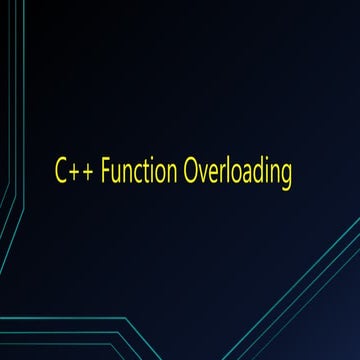 C++ Function Overloading